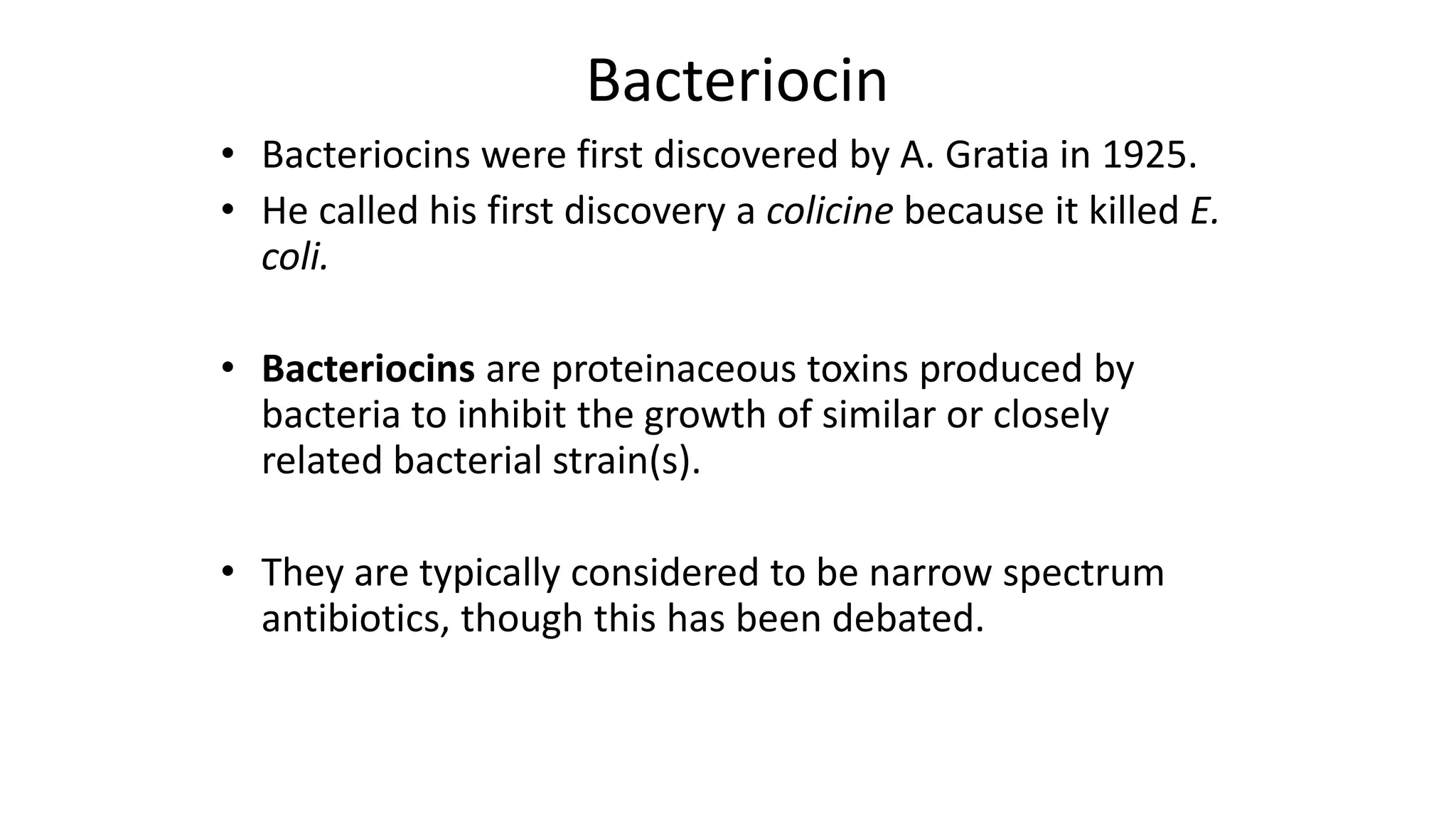 Bacteriocin

• Bacteriocins were first discovered by A. Gratia in 1925.
• He called his first discovery a colicine because it killed E. coli.

• Bacteriocins are proteinaceous toxins produced by bacteria to inhibit the growth of similar or closely related bacterial strain(s).

• They are typically considered to be narrow spectrum antibiotics, though this has been debated.